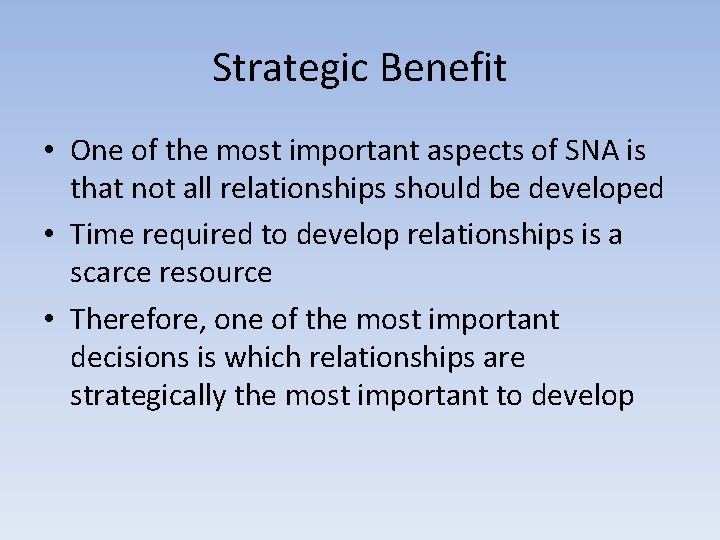 Strategic Benefit

• One of the most important aspects of SNA is that not all relationships should be developed

• Time required to develop relationships is a scarce resource

• Therefore, one of the most important decisions is which relationships are strategically the most important to develop